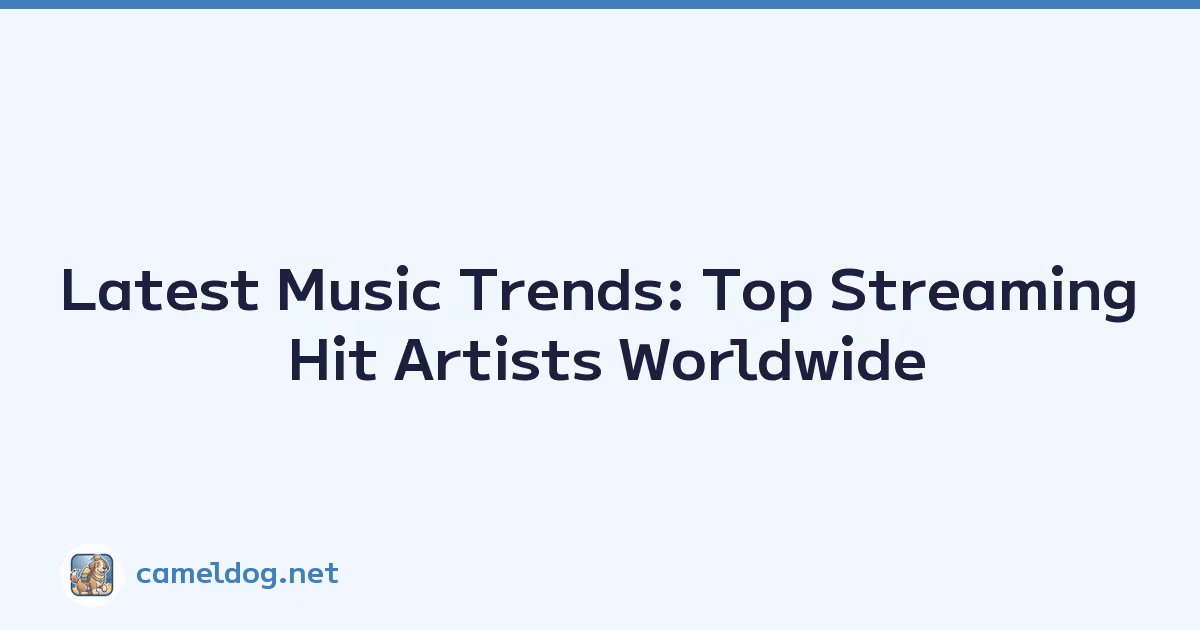 Latest Music Trends: Top Streaming Hit Artists Worldwide

cameldog.net